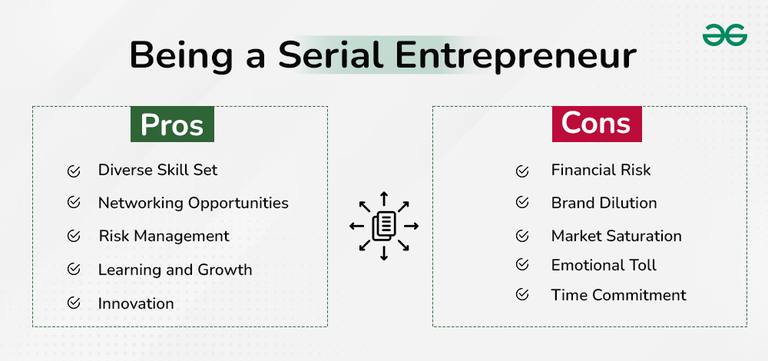 Being a Serial Entrepreneur

Pros

Diverse Skill Set

Networking Opportunities

Risk Management

Learning and Growth

Innovation

Cons

Financial Risk

Brand Dilution

Market Saturation

Emotional Toll

Time Commitment